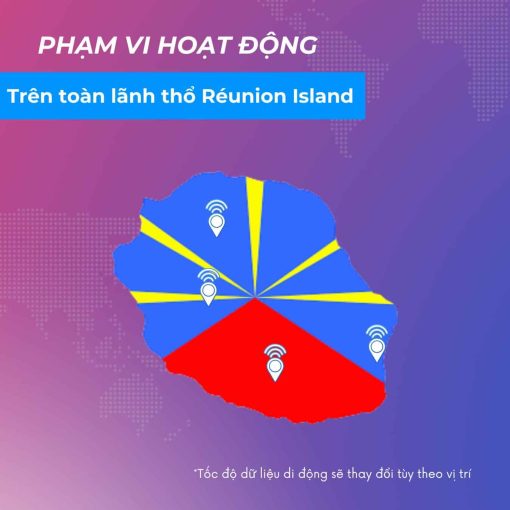 PHẠM VI HOẠT ĐỘNG

Trên toàn lãnh thổ Réunion Island

*Tốc độ dữ liệu di động sẽ thay đổi tùy theo vị trí